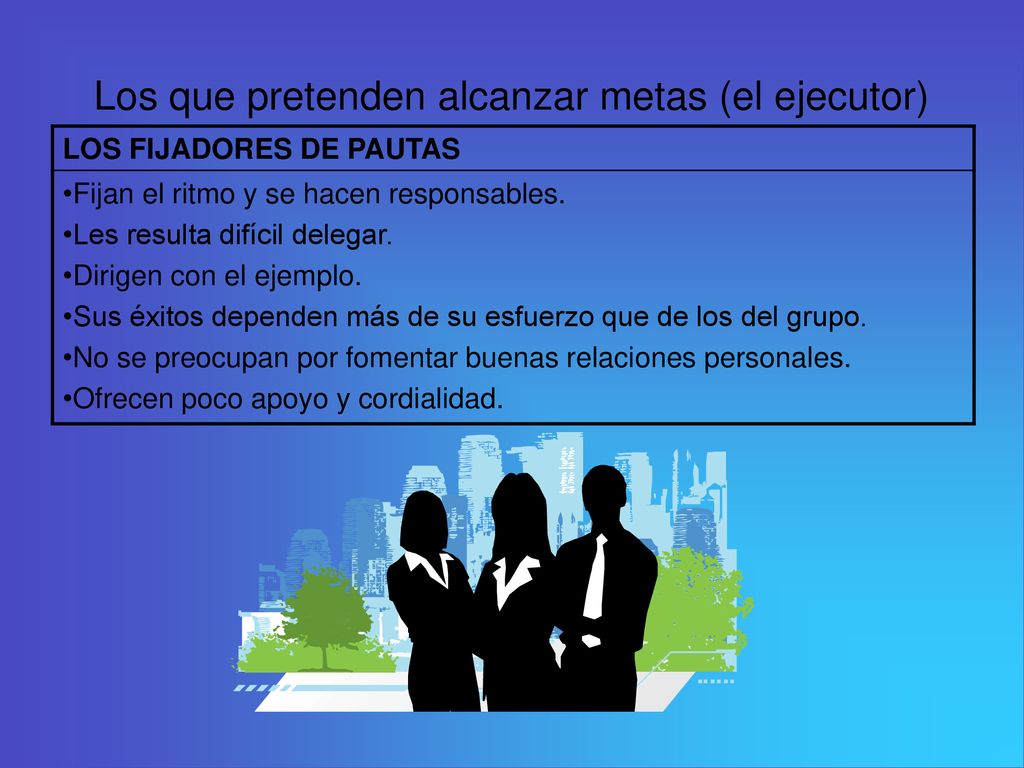 Los que pretenden alcanzar metas (el ejecutor)

| LOS FIJADORES DE PAUTAS |
|---|
| •Fijan el ritmo y se hacen responsables. •Les resulta difícil delegar. •Dirigen con el ejemplo. •Sus éxitos dependen más de su esfuerzo que de los del grupo. •No se preocupan por fomentar buenas relaciones personales. •Ofrecen poco apoyo y cordialidad. |